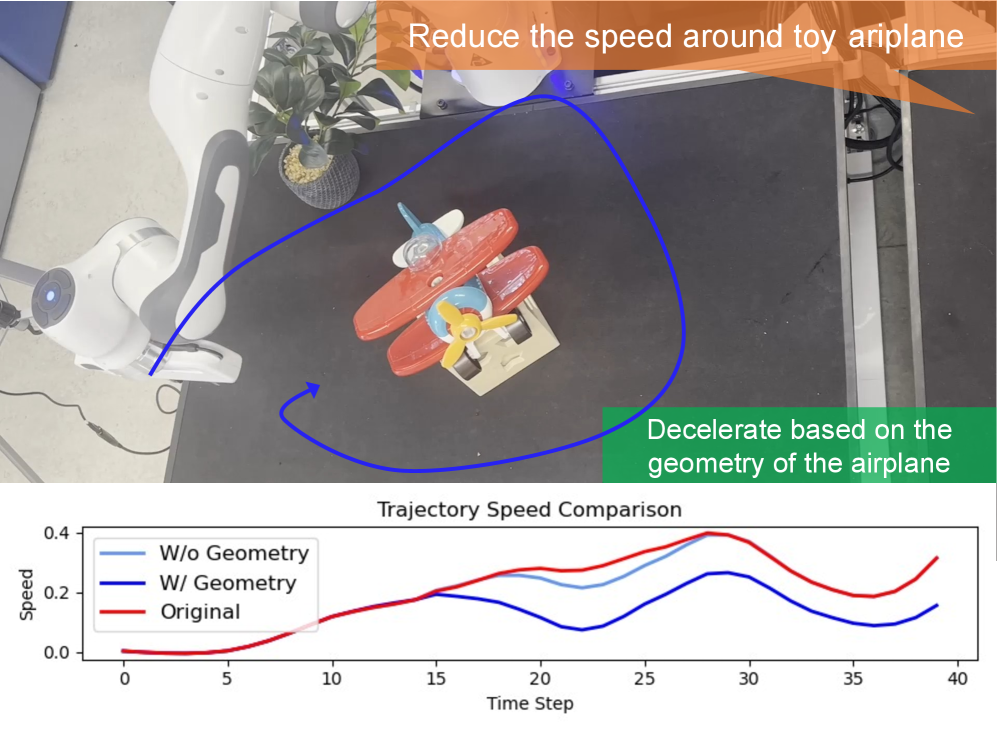 Reduce the speed around toy airplane

Decelerate based on the geometry of the airplane

Trajectory Speed Comparison

W/o Geometry
W/ Geometry
Original

Speed

0.4
0.2
0.0

0 5 10 15 20 25 30 35 40

Time Step